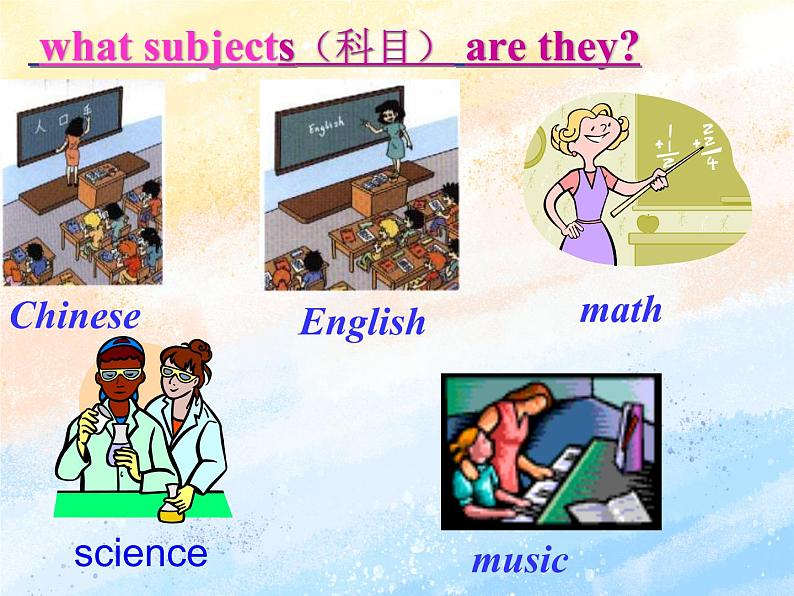 what subjects（科目） are they?

人 口 手

English

$+\frac{1}{2}$ $+\frac{2}{4}$

Chinese

English

math

science

music